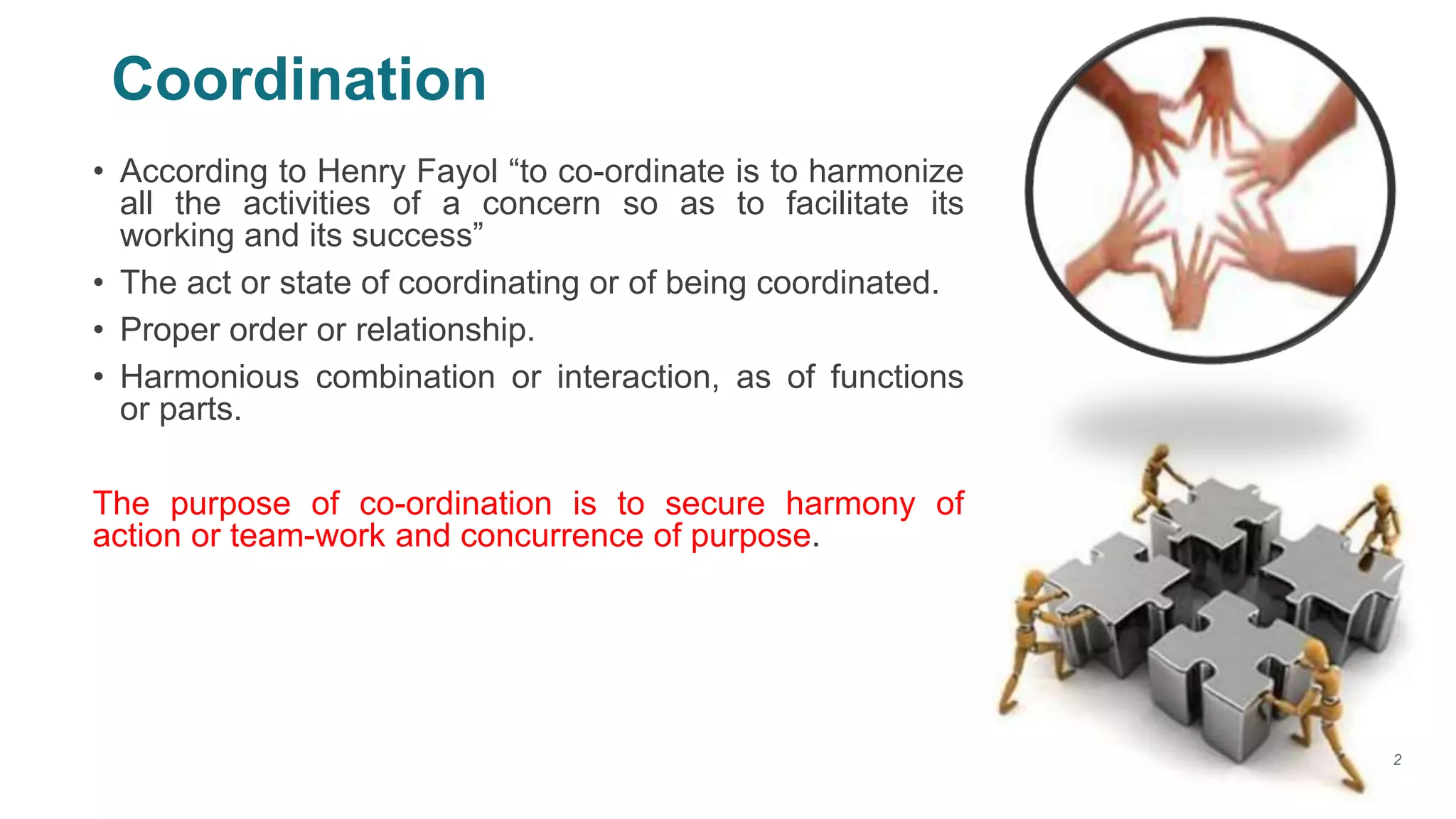 Coordination

• According to Henry Fayol “to co-ordinate is to harmonize all the activities of a concern so as to facilitate its working and its success”
• The act or state of coordinating or of being coordinated.
• Proper order or relationship.
• Harmonious combination or interaction, as of functions or parts.

The purpose of co-ordination is to secure harmony of action or team-work and concurrence of purpose.

2